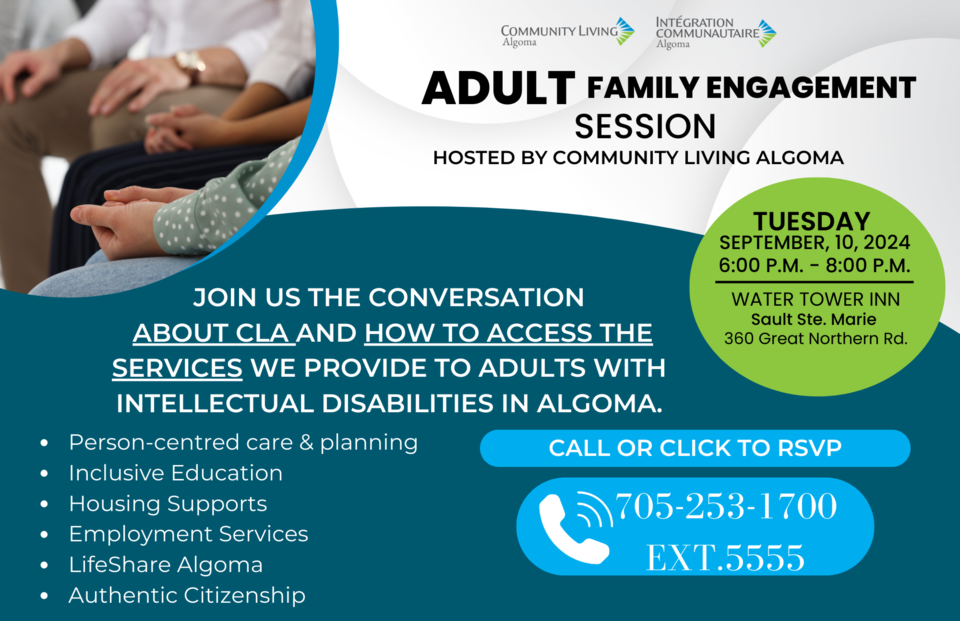 COMMUNITY LIVING Algoma

INTÉGRATION COMMUNAUTAIRE Algoma

ADULT FAMILY ENGAGEMENT SESSION

HOSTED BY COMMUNITY LIVING ALGOMA

TUESDAY
SEPTEMBER, 10, 2024
6:00 P.M. - 8:00 P.M.

WATER TOWER INN
Sault Ste. Marie
360 Great Northern Rd.

JOIN US THE CONVERSATION ABOUT CLA AND HOW TO ACCESS THE SERVICES WE PROVIDE TO ADULTS WITH INTELLECTUAL DISABILITIES IN ALGOMA.

- Person-centred care & planning
- Inclusive Education
- Housing Supports
- Employment Services
- LifeShare Algoma
- Authentic Citizenship

CALL OR CLICK TO RSVP

705-253-1700
EXT.5555